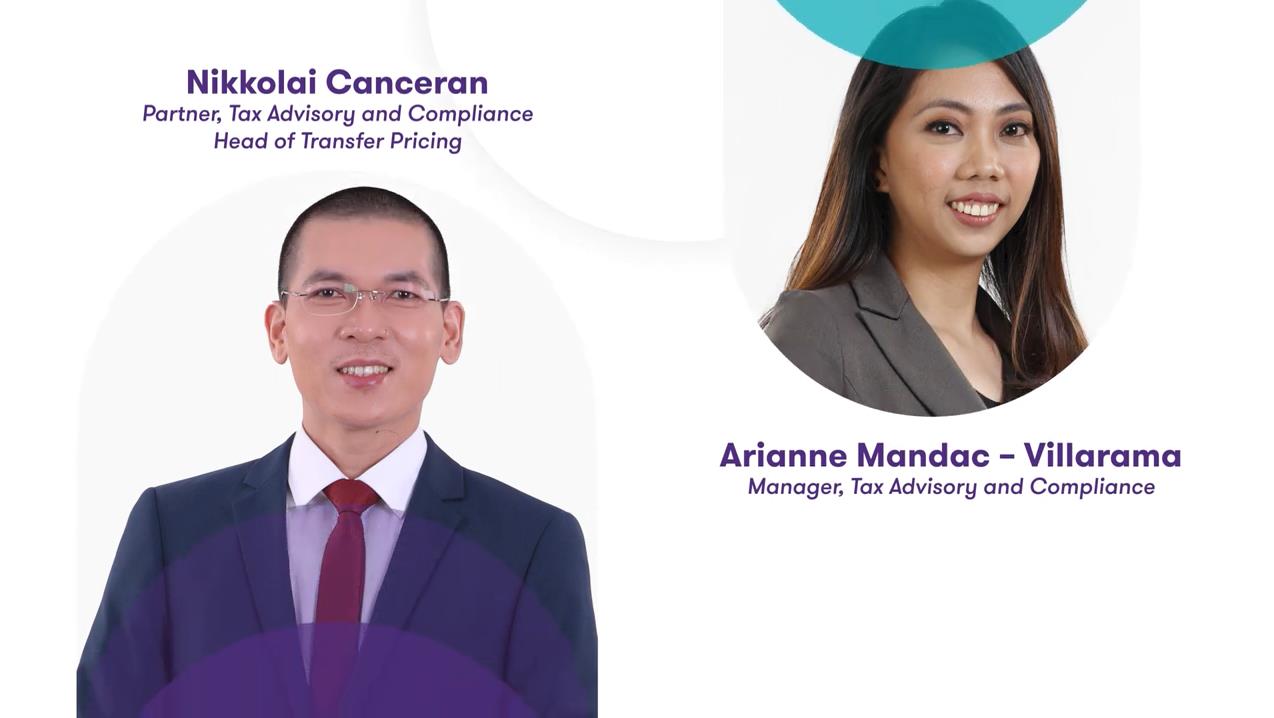 Nikkolai Canceran
Partner, Tax Advisory and Compliance
Head of Transfer Pricing

Arianne Mandac – Villarama
Manager, Tax Advisory and Compliance